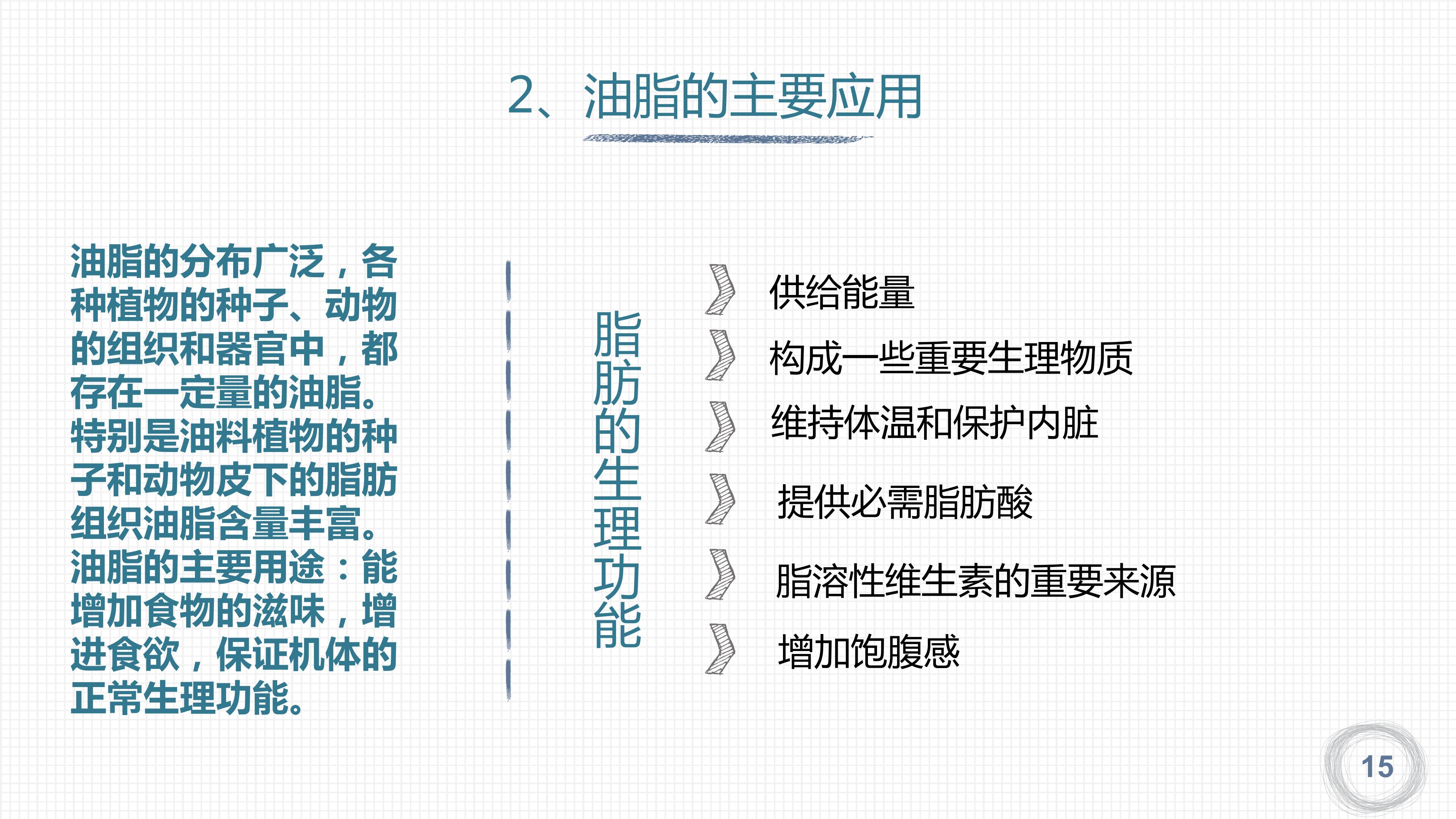 2、油脂的主要应用

油脂的分布广泛，各种植物的种子、动物的组织和器官中，都存在一定量的油脂。特别是油料植物的种子和动物皮下的脂肪组织油脂含量丰富。油脂的主要用途：能增加食物的滋味，增进食欲，保证机体的正常生理功能。

脂肪的生理功能

供给能量

构成一些重要生理物质

维持体温和保护内脏

提供必需脂肪酸

脂溶性维生素的重要来源

增加饱腹感

15